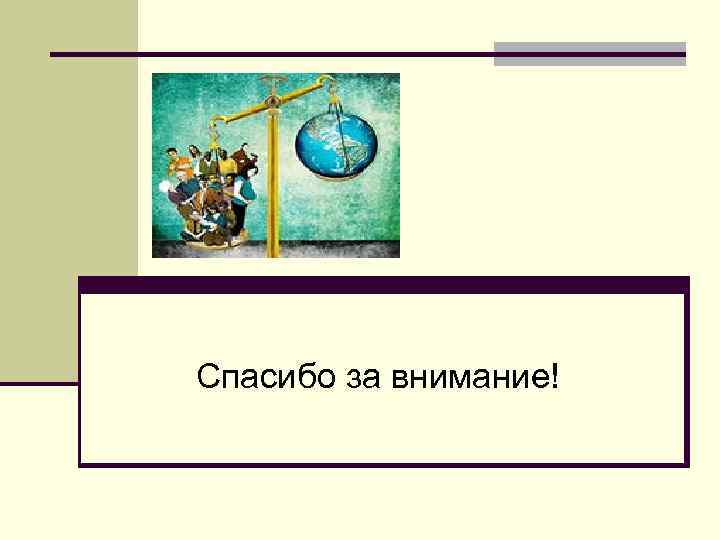 Спасибо за внимание!